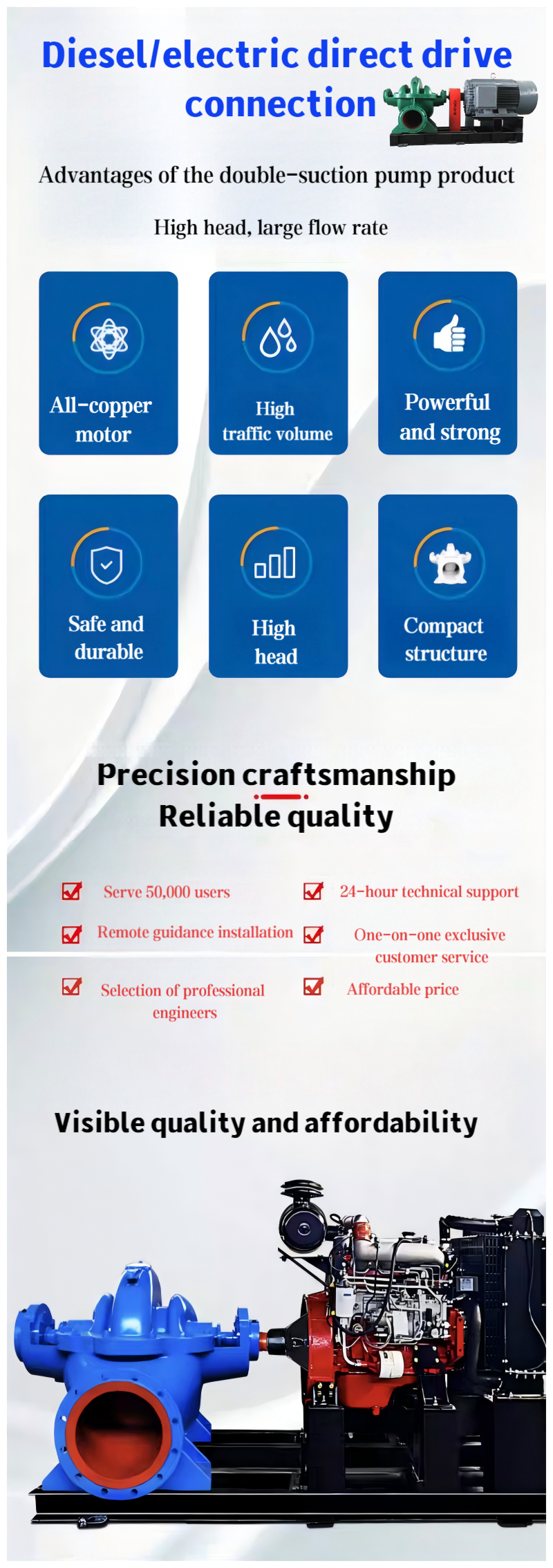 Diesel/electric direct drive connection

Advantages of the double-suction pump product

High head, large flow rate

All-copper motor

High traffic volume

Powerful and strong

Safe and durable

High head

Compact structure

Precision craftsmanship
Reliable quality

Serve 50,000 users

24-hour technical support

Remote guidance installation

One-on-one exclusive customer service

Selection of professional engineers

Affordable price

Visible quality and affordability